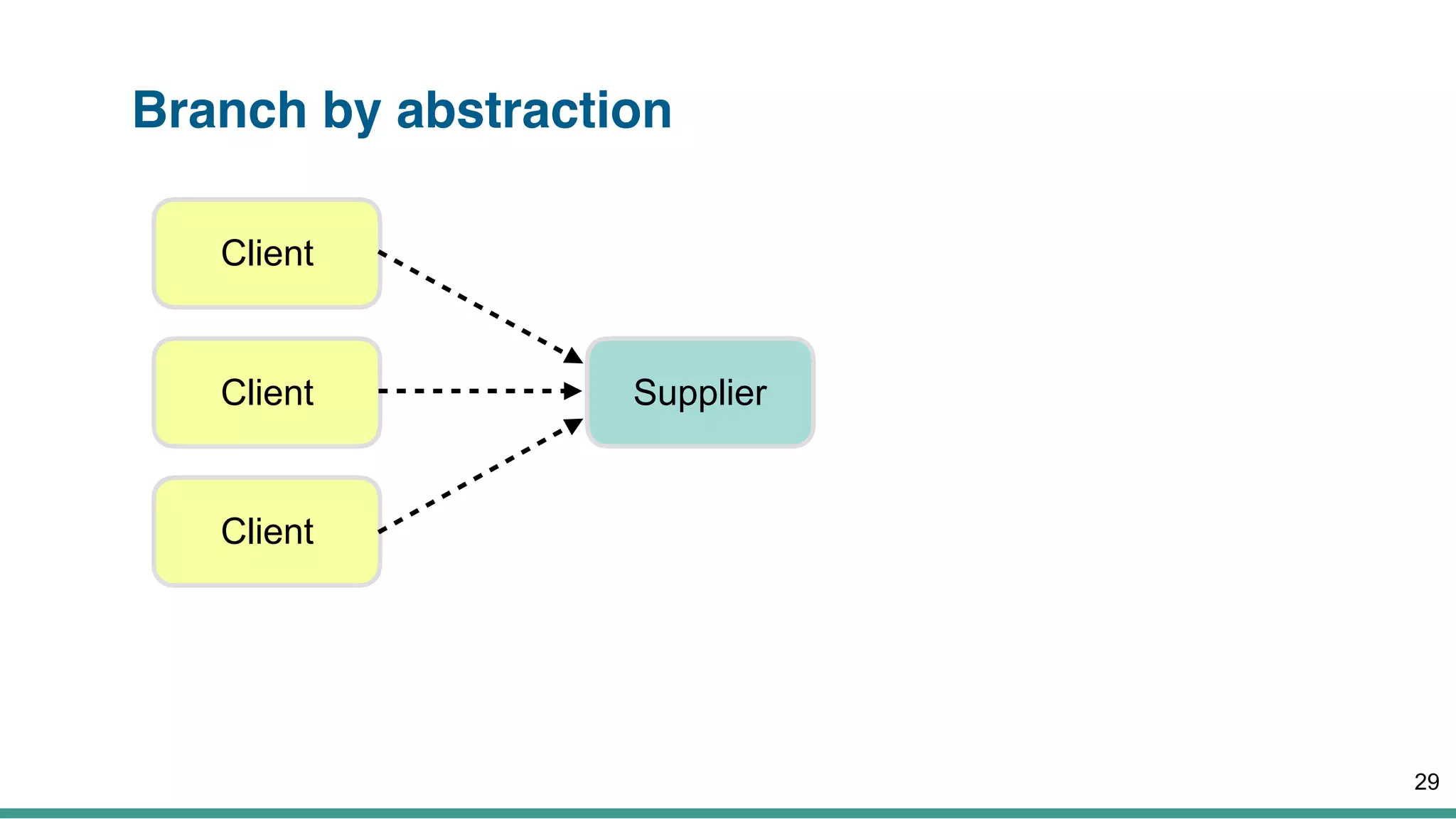 Branch by abstraction

Client

Client

Client

Supplier

29